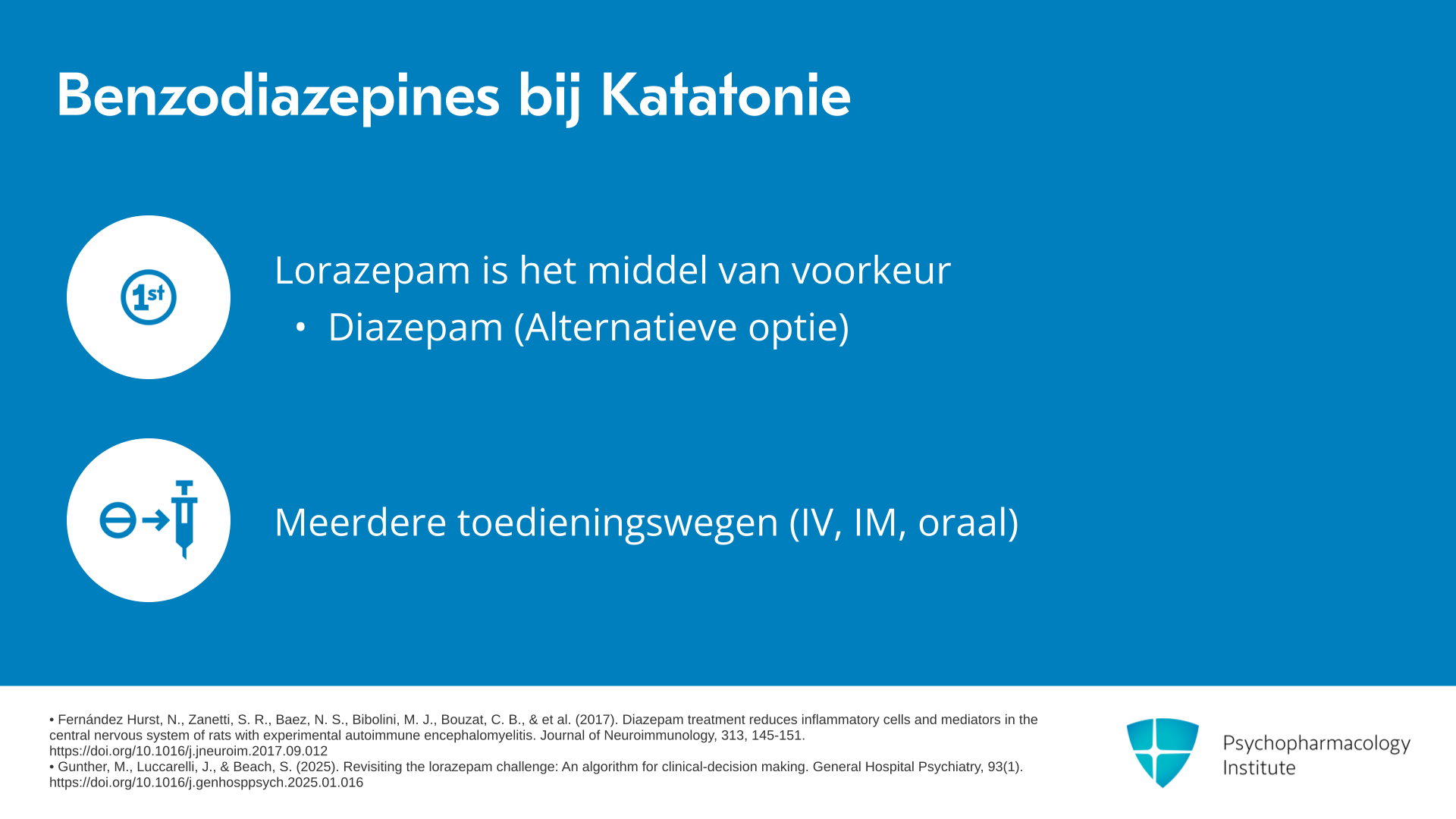 Benzodiazepines bij Katatonie

1st

Lorazepam is het middel van voorkeur

• Diazepam (Alternatieve optie)

Meerdere toedieningswegen (IV, IM, oraal)

• Fernández Hurst, N., Zanetti, S. R., Baez, N. S., Bibolini, M. J., Bouzat, C. B., & et al. (2017). Diazepam treatment reduces inflammatory cells and mediators in the central nervous system of rats with experimental autoimmune encephalomyelitis. Journal of Neuroimmunology, 313, 145-151. https://doi.org/10.1016/j.jneuroim.2017.09.012
• Gunther, M., Luccarelli, J., & Beach, S. (2025). Revisiting the lorazepam challenge: An algorithm for clinical-decision making. General Hospital Psychiatry, 93(1). https://doi.org/10.1016/j.genhosppsych.2025.01.016

Psychopharmacology Institute